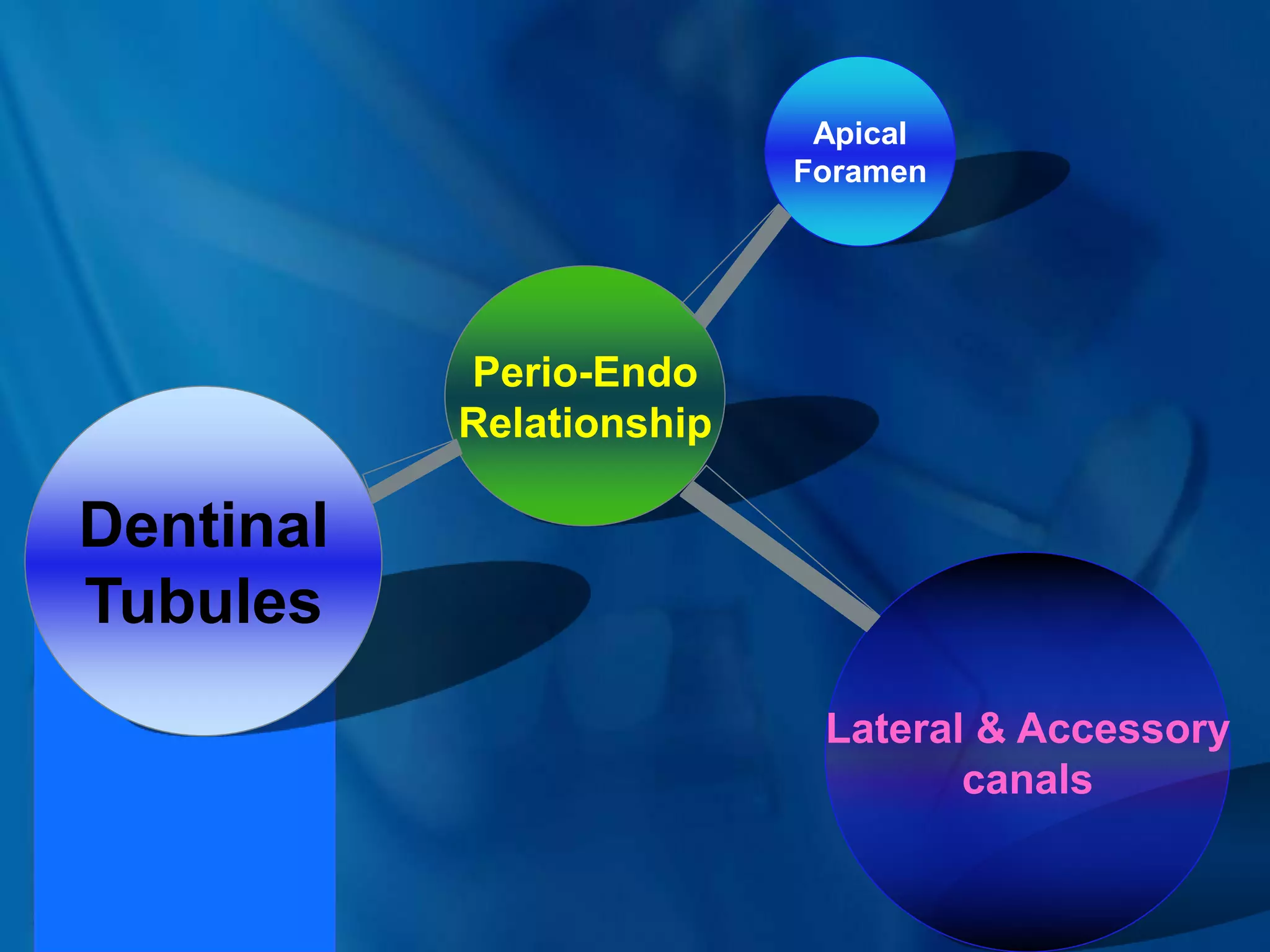 Apical Foramen

Perio-Endo Relationship

Dentinal Tubules

Lateral & Accessory canals